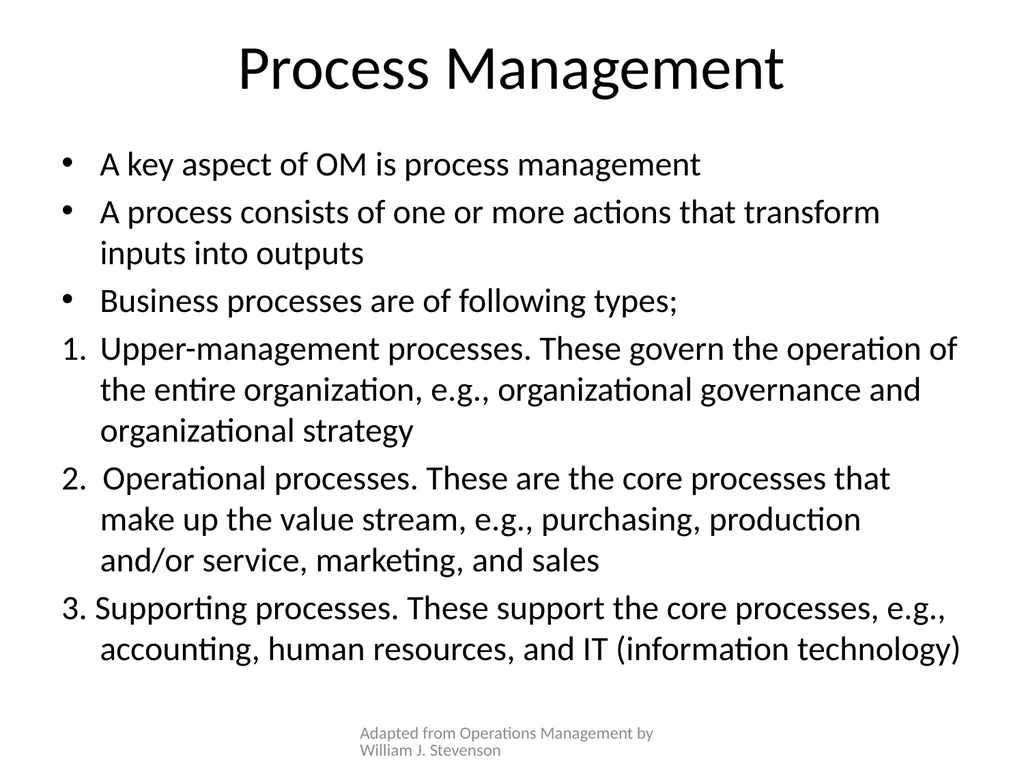 Process Management

• A key aspect of OM is process management
• A process consists of one or more actions that transform inputs into outputs
• Business processes are of following types;
1. Upper-management processes. These govern the operation of the entire organization, e.g., organizational governance and organizational strategy
2. Operational processes. These are the core processes that make up the value stream, e.g., purchasing, production and/or service, marketing, and sales
3. Supporting processes. These support the core processes, e.g., accounting, human resources, and IT (information technology)

Adapted from Operations Management by William J. Stevenson